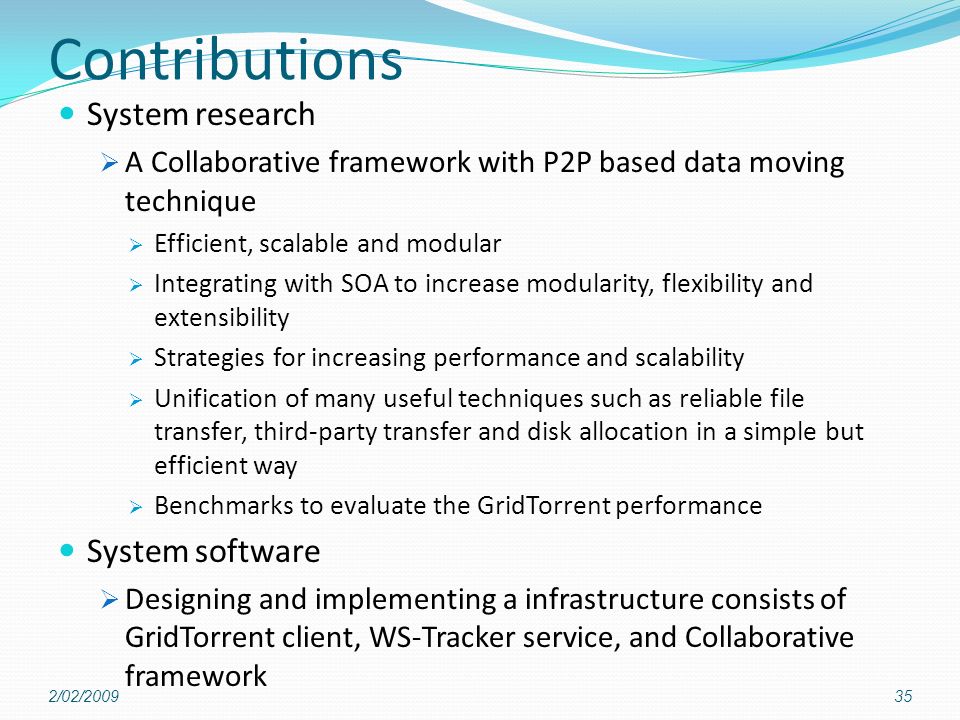 Contributions

System research

A Collaborative framework with P2P based data moving technique

Efficient, scalable and modular

Integrating with SOA to increase modularity, flexibility and extensibility

Strategies for increasing performance and scalability

Unification of many useful techniques such as reliable file transfer, third-party transfer and disk allocation in a simple but efficient way

Benchmarks to evaluate the GridTorrent performance

System software

Designing and implementing a infrastructure consists of GridTorrent client, WS-Tracker service, and Collaborative framework

2/02/2009

35